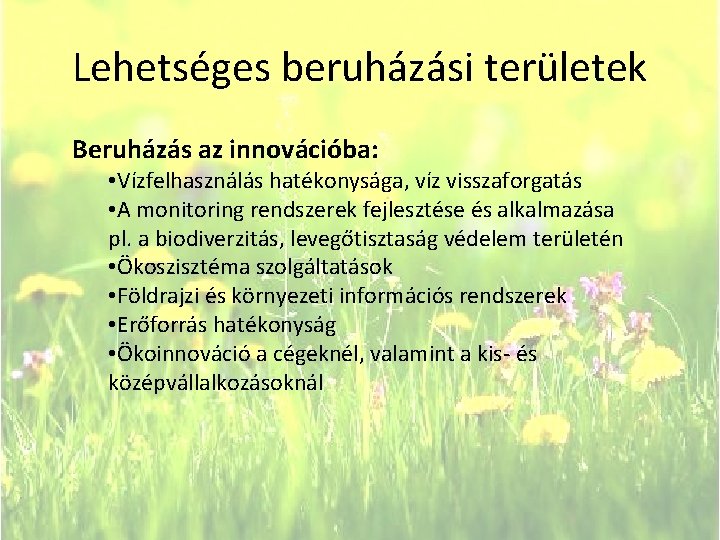 Lehetséges beruházási területek

Beruházás az innovációba:

•Vízfelhasználás hatékonysága, víz visszaforgatás
•A monitoring rendszerek fejlesztése és alkalmazása pl. a biodiverzitás, levegőtisztaság védelem területén
•Ökoszisztéma szolgáltatások
•Földrajzi és környezeti információs rendszerek
•Erőforrás hatékonyság
•Ökoinnováció a cégeknél, valamint a kis- és középvállalkozásoknál